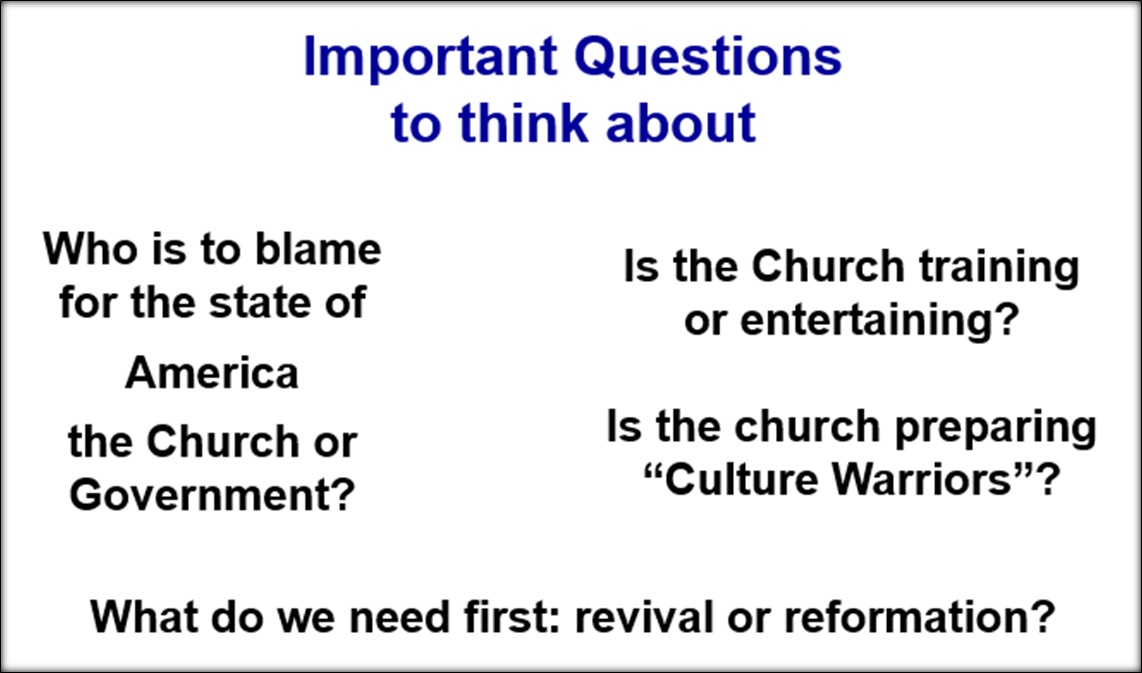 Important Questions to think about

Who is to blame for the state of

America

the Church or Government?

Is the Church training or entertaining?

Is the church preparing “Culture Warriors”?

What do we need first: revival or reformation?